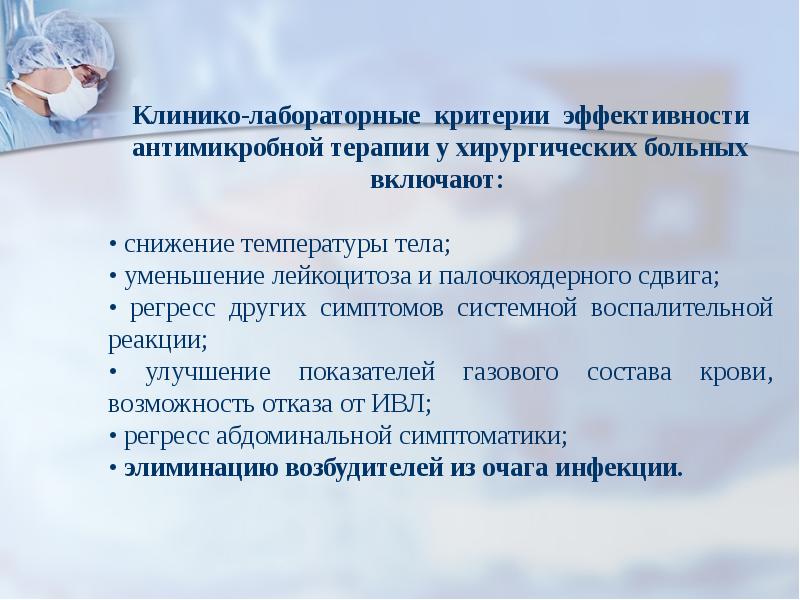 Клинико-лабораторные критерии эффективности антимикробной терапии у хирургических больных включают:

• снижение температуры тела;
• уменьшение лейкоцитоза и палочкоядерного сдвига;
• регресс других симптомов системной воспалительной реакции;
• улучшение показателей газового состава крови, возможность отказа от ИВЛ;
• регресс абдоминальной симптоматики;
• элиминацию возбудителей из очага инфекции.